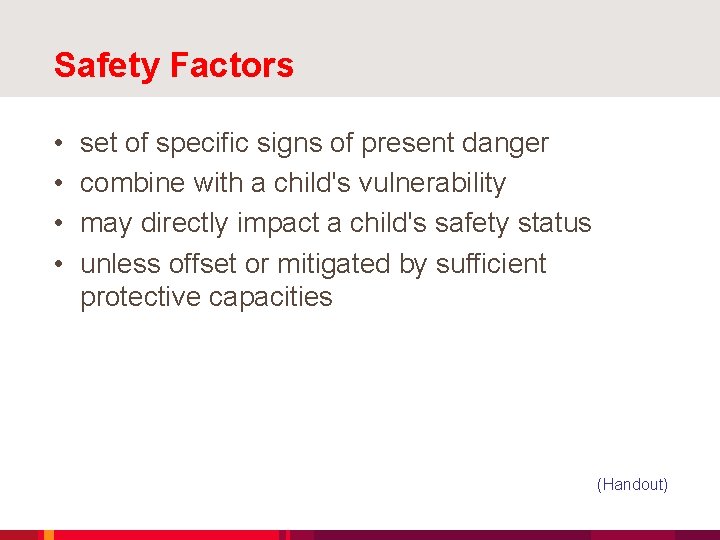 Safety Factors

• set of specific signs of present danger
• combine with a child's vulnerability
• may directly impact a child's safety status
• unless offset or mitigated by sufficient protective capacities

(Handout)